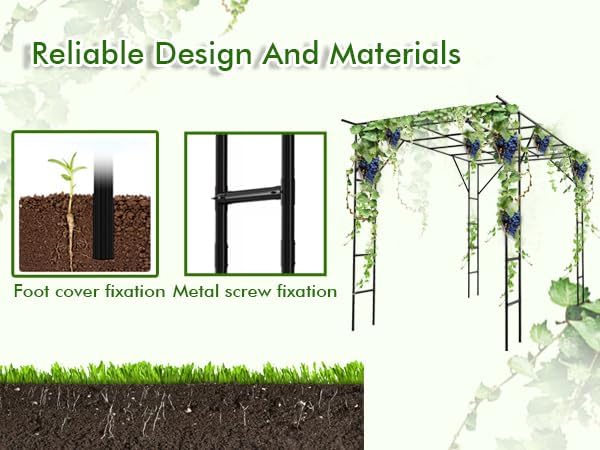 Reliable Design And Materials

Foot cover fixation

Metal screw fixation